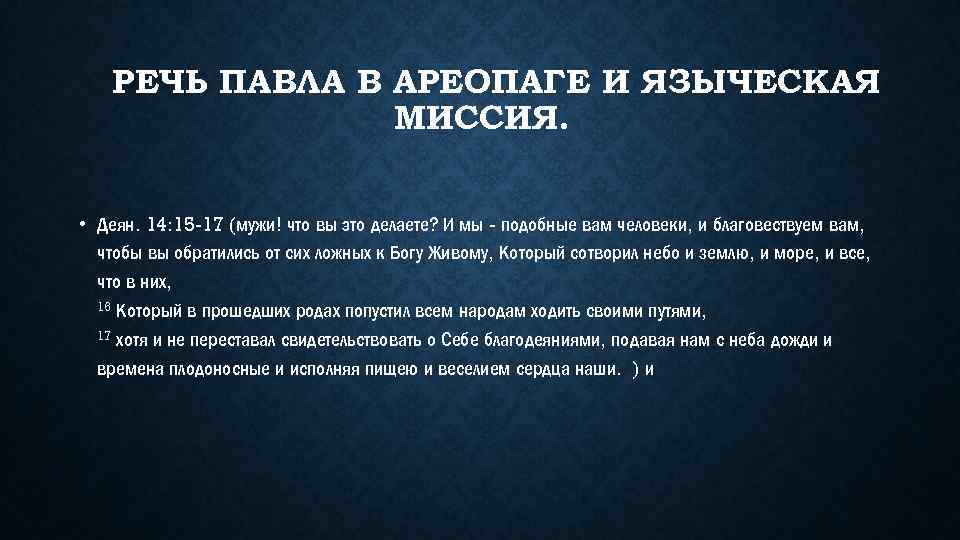 РЕЧЬ ПАВЛА В АРЕОПАГЕ И ЯЗЫЧЕСКАЯ МИССИЯ.

• Деян. 14:15-17 (мужи! что вы это делаете? И мы - подобные вам человеки, и благовествуем вам, чтобы вы обратились от сих ложных к Богу Живому, Который сотворил небо и землю, и море, и все, что в них,
$^{16}$ Который в прошедших родах попустил всем народам ходить своими путями,
$^{17}$ хотя и не переставал свидетельствовать о Себе благодеяниями, подавая нам с неба дожди и времена плодоносные и исполняя пищею и веселием сердца наши. ) и